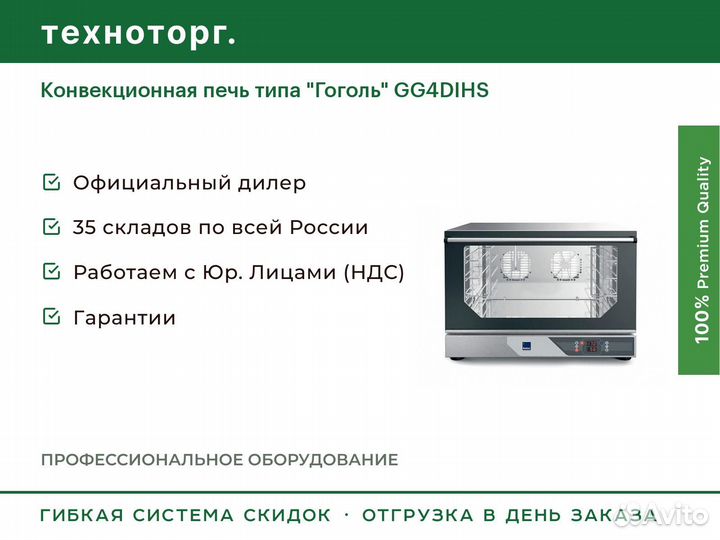 техноторг.

Конвекционная печь типа "Гоголь" GG4DIHS

Официальный дилер

35 складов по всей России

Работаем с Юр. Лицами (НДС)

Гарантии

100% Premium Quality

ПРОФЕССИОНАЛЬНОЕ ОБОРУДОВАНИЕ

ГИБКАЯ СИСТЕМА СКИДОК · ОТГРУЗКА В ДЕНЬ ЗАКАЗА

Avito